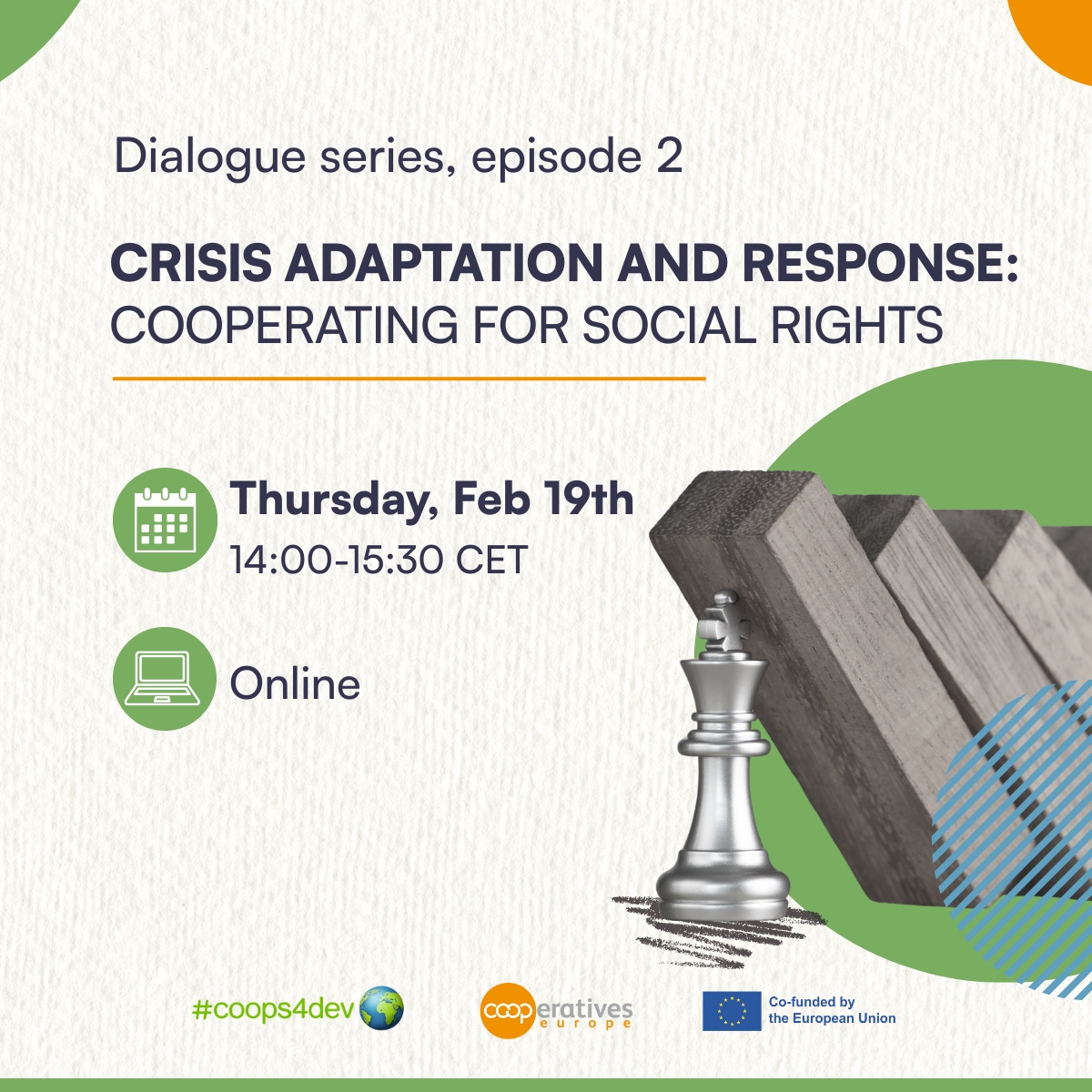 Dialogue series, episode 2

CRISIS ADAPTATION AND RESPONSE: COOPERATING FOR SOCIAL RIGHTS

Thursday, Feb 19th
14:00-15:30 CET

Online

#coops4dev

cooperatives europe

Co-funded by the European Union